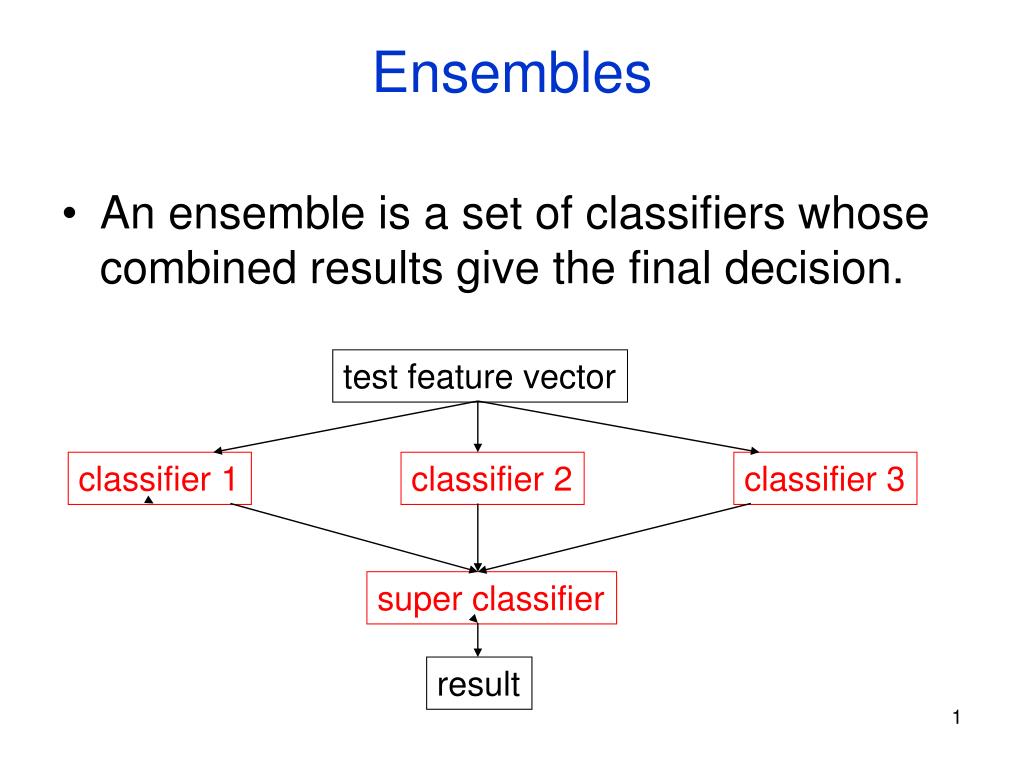 Ensembles

• An ensemble is a set of classifiers whose combined results give the final decision.

test feature vector

classifier 1

classifier 2

classifier 3

super classifier

result

1